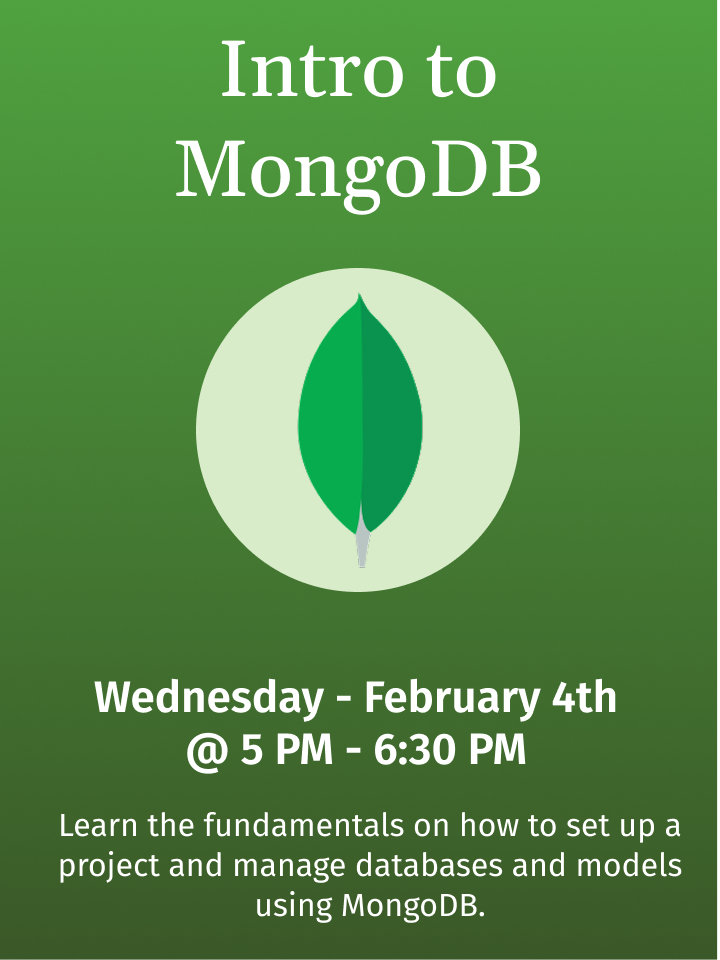 Intro to MongoDB

Wednesday - February 4th
@ 5 PM - 6:30 PM

Learn the fundamentals on how to set up a project and manage databases and models using MongoDB.